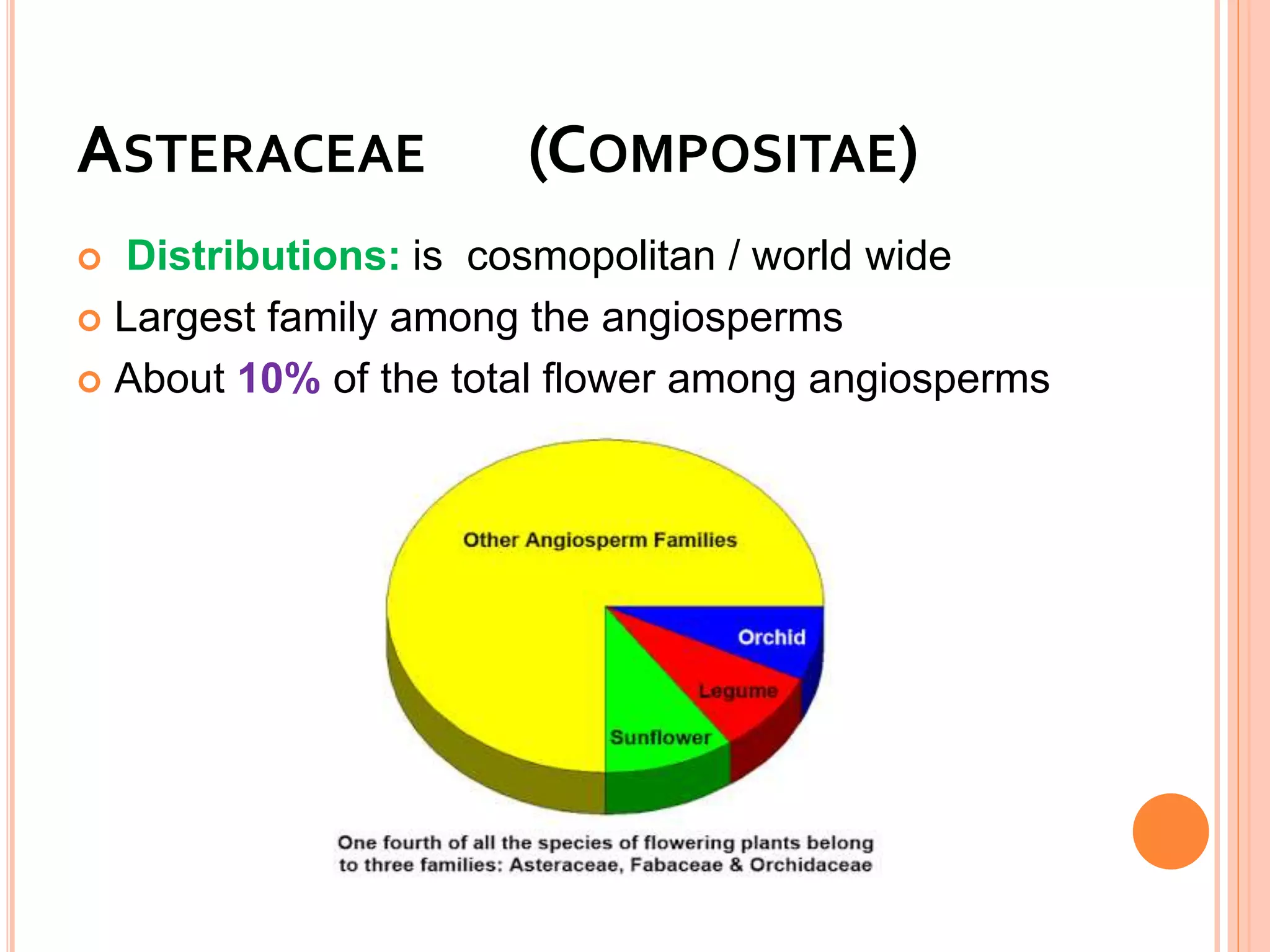 ASTERACEAE (COMPOSITAE)

Distributions: is cosmopolitan / world wide

Largest family among the angiosperms

About 10% of the total flower among angiosperms

Other Angiosperm Families

Orchid

Legume

Sunflower

One fourth of all the species of flowering plants belong to three families: Asteraceae, Fabaceae & Orchidaceae